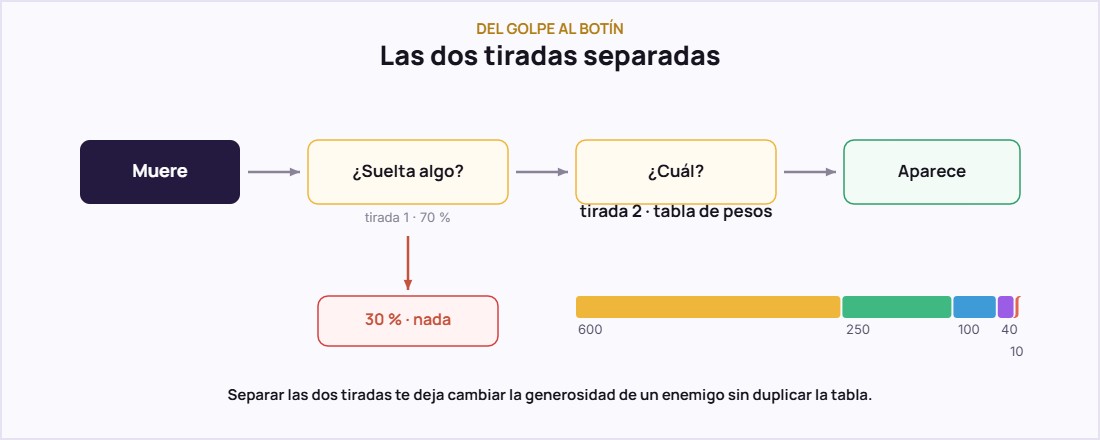 DEL GOLPE AL BOTÍN

Las dos tiradas separadas

Muere

¿Suelta algo?

tirada 1 · 70 %

¿Cuál?

tirada 2 · tabla de pesos

Aparece

30 % · nada

600

250

100

40

10

Separar las dos tiradas te deja cambiar la generosidad de un enemigo sin duplicar la tabla.